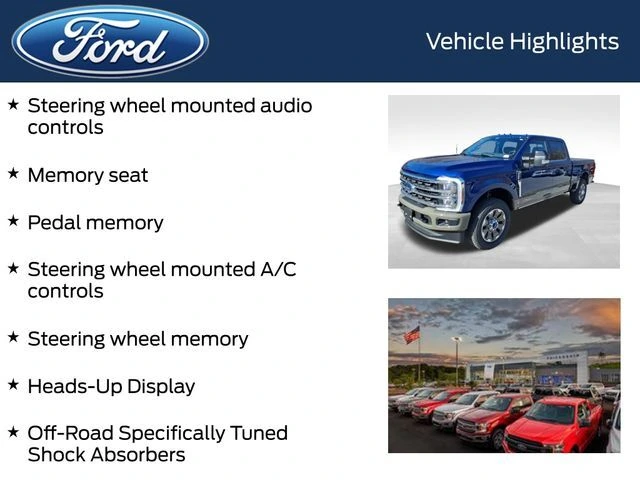 Ford

Vehicle Highlights

★ Steering wheel mounted audio controls

★ Memory seat

★ Pedal memory

★ Steering wheel mounted A/C controls

★ Steering wheel memory

★ Heads-Up Display

★ Off-Road Specifically Tuned Shock Absorbers